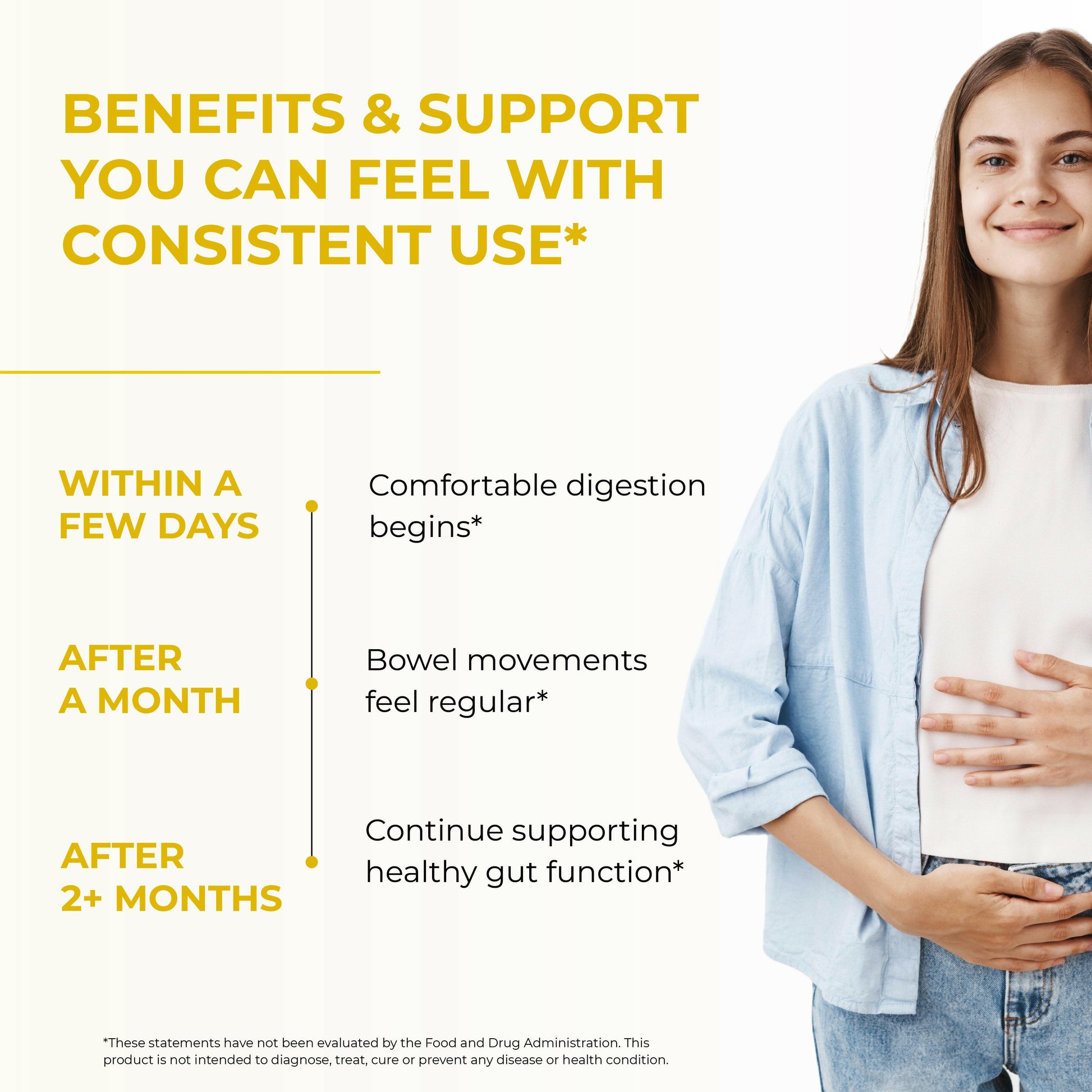 BENEFITS & SUPPORT YOU CAN FEEL WITH CONSISTENT USE*

WITHIN A FEW DAYS

Comfortable digestion begins*

AFTER A MONTH

Bowel movements feel regular*

AFTER 2+ MONTHS

Continue supporting healthy gut function*

*These statements have not been evaluated by the Food and Drug Administration. This product is not intended to diagnose, treat, cure or prevent any disease or health condition.